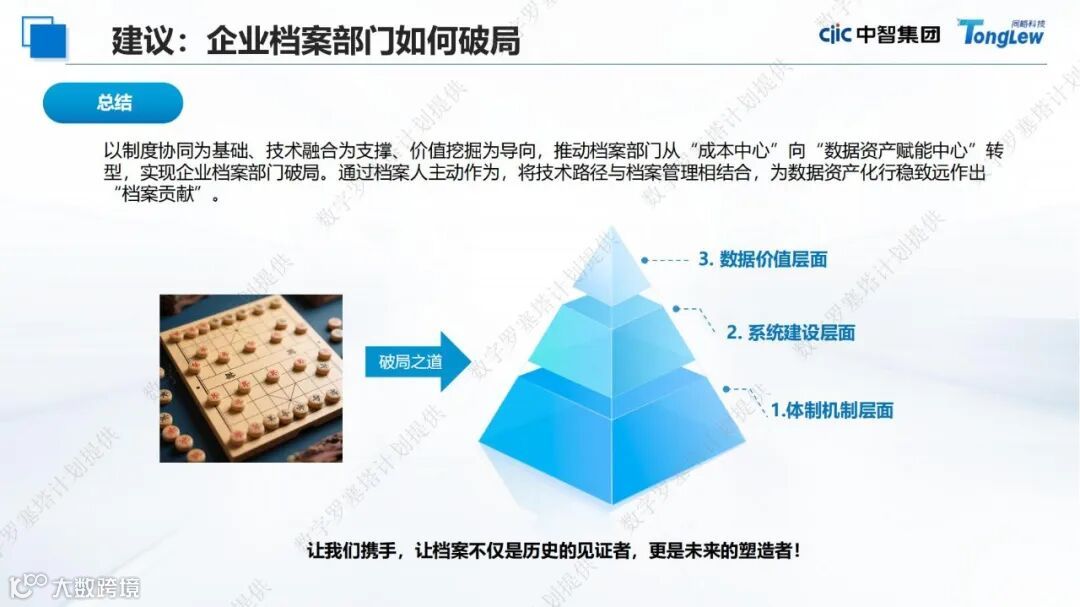 建议：企业档案部门如何破局

CIIC 中智集团 同略科技 TongLew

总结

以制度协同为基础、技术融合为支撑、价值挖掘为导向，推动档案部门从“成本中心”向“数据资产赋能中心”转型，实现企业档案部门破局。通过档案人主动作为，将技术路径与档案管理相结合，为数据资产化行稳致远作出“档案贡献”。

破局之道

3. 数据价值层面

2. 系统建设层面

1.体制机制层面

让我们携手，让档案不仅是历史的见证者，更是未来的塑造者！

数字罗塞塔计划提供

大数跨境